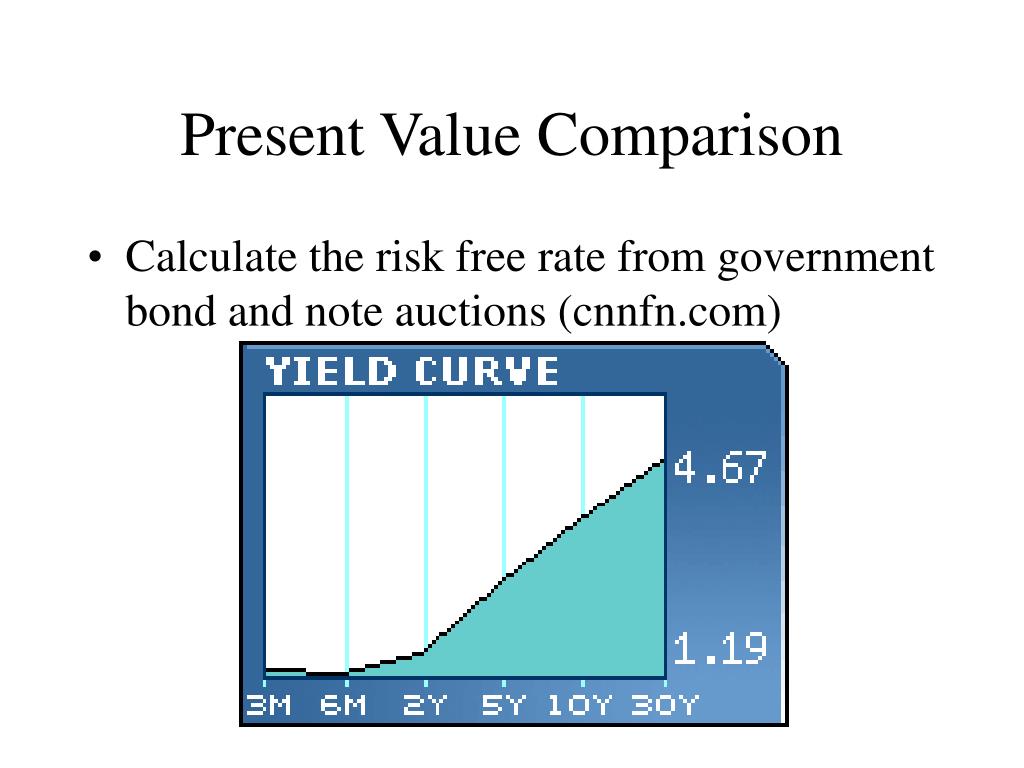 Present Value Comparison

• Calculate the risk free rate from government bond and note auctions (cnnfn.com)

YIELD CURVE

4.67

1.19

3M 6M 2Y 5Y 10Y 30Y